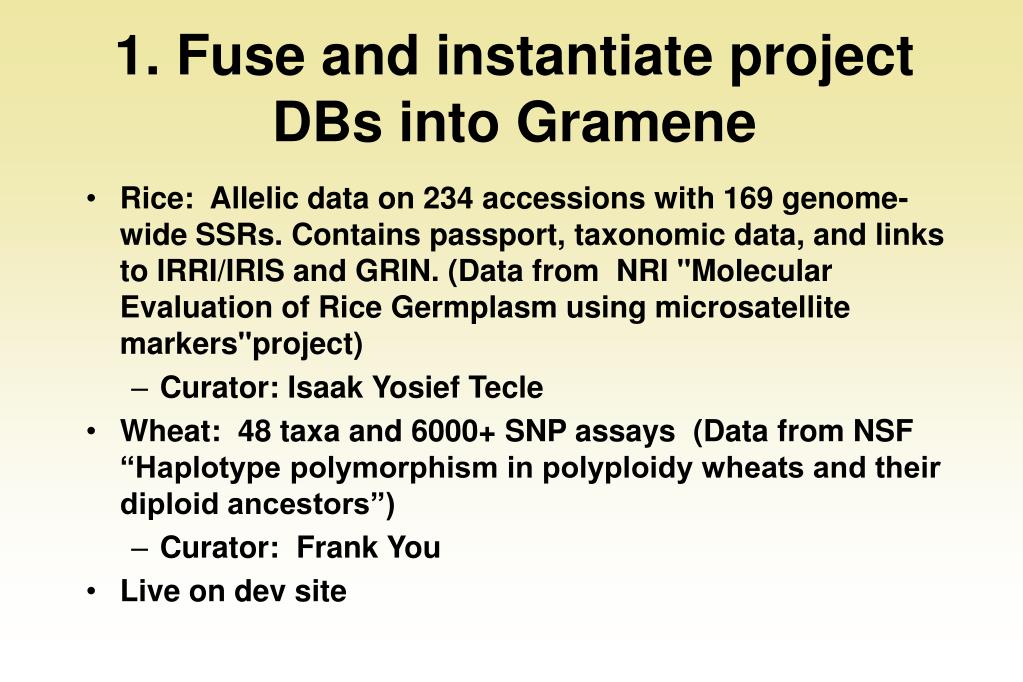 1. Fuse and instantiate project DBs into Gramene

• Rice: Allelic data on 234 accessions with 169 genome-wide SSRs. Contains passport, taxonomic data, and links to IRRI/IRIS and GRIN. (Data from NRI "Molecular Evaluation of Rice Germplasm using microsatellite markers"project)
– Curator: Isaak Yosief Tecle
• Wheat: 48 taxa and 6000+ SNP assays (Data from NSF “Haplotype polymorphism in polyploidy wheats and their diploid ancestors”)
– Curator: Frank You
• Live on dev site